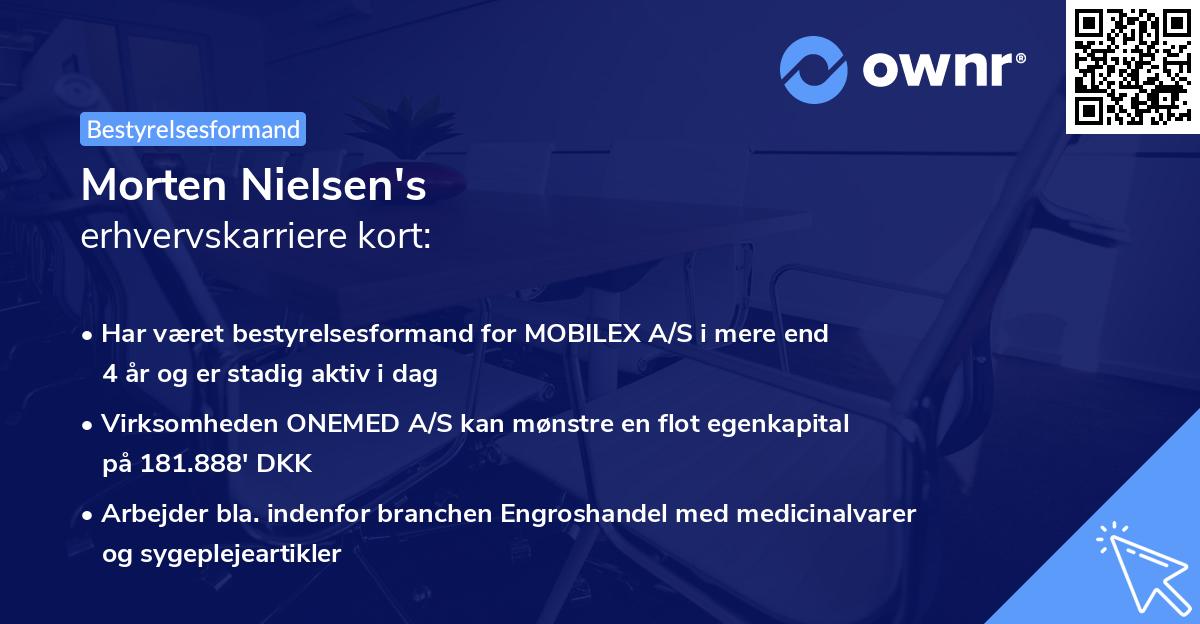 ownr®

Bestyrelsesformand

Morten Nielsen's
erhvervskarriere kort:

• Har været bestyrelsesformand for MOBILEX A/S i mere end 4 år og er stadig aktiv i dag
• Virksomheden ONEMED A/S kan mønstre en flot egenkapital på 181.888' DKK
• Arbejder bla. indenfor branchen Engroshandel med medicinalvarer og sygeplejeartikler